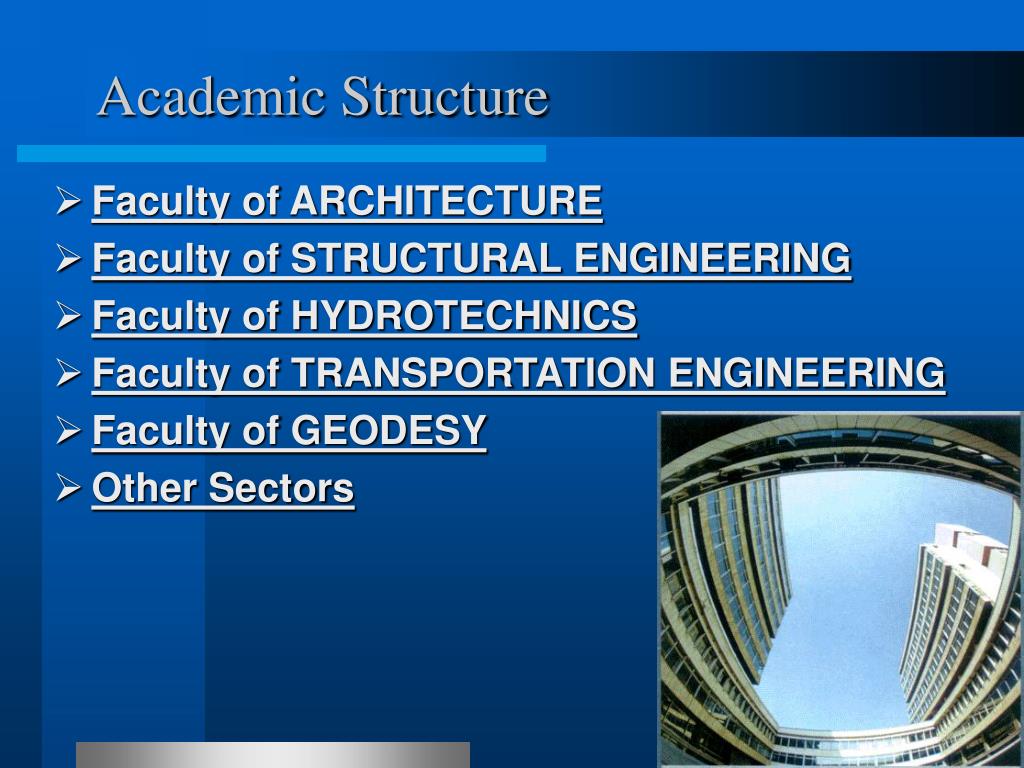 Academic Structure

➢ Faculty of ARCHITECTURE
➢ Faculty of STRUCTURAL ENGINEERING
➢ Faculty of HYDROTECHNICS
➢ Faculty of TRANSPORTATION ENGINEERING
➢ Faculty of GEODESY
➢ Other Sectors